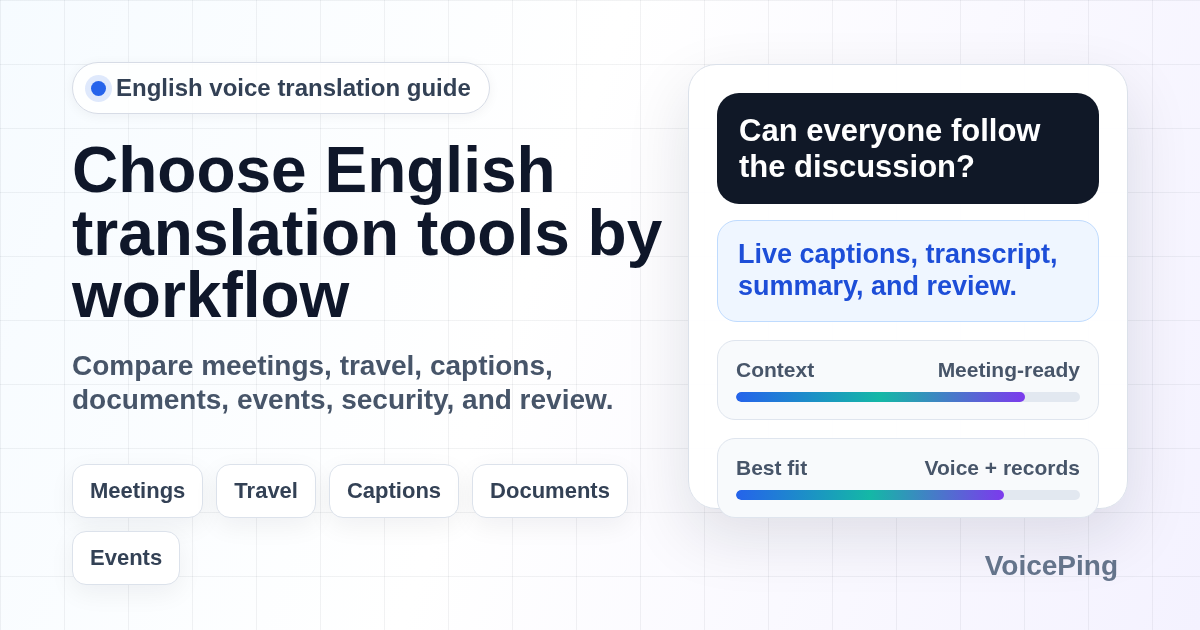 English voice translation guide

Choose English translation tools by workflow

Compare meetings, travel, captions, documents, events, security, and review.

Meetings
Travel
Captions
Documents
Events

Can everyone follow the discussion?

Live captions, transcript, summary, and review.

Context
Meeting-ready

Best fit
Voice + records

VoicePing